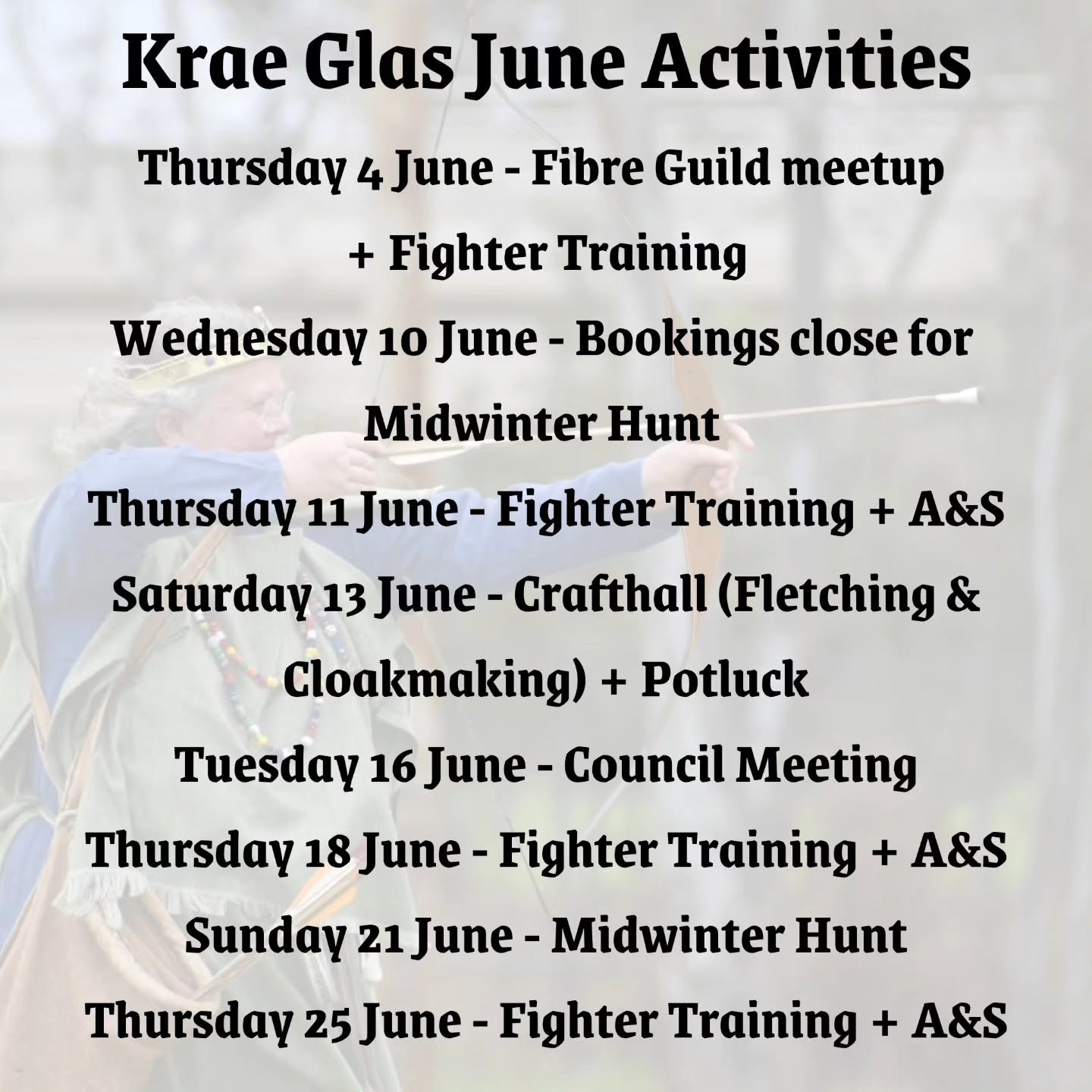 Krae Glas June Activities

Thursday 4 June - Fibre Guild meetup + Fighter Training

Wednesday 10 June - Bookings close for Midwinter Hunt

Thursday 11 June - Fighter Training + A&S

Saturday 13 June - Crafthall (Fletching & Cloakmaking) + Potluck

Tuesday 16 June - Council Meeting

Thursday 18 June - Fighter Training + A&S

Sunday 21 June - Midwinter Hunt

Thursday 25 June - Fighter Training + A&S